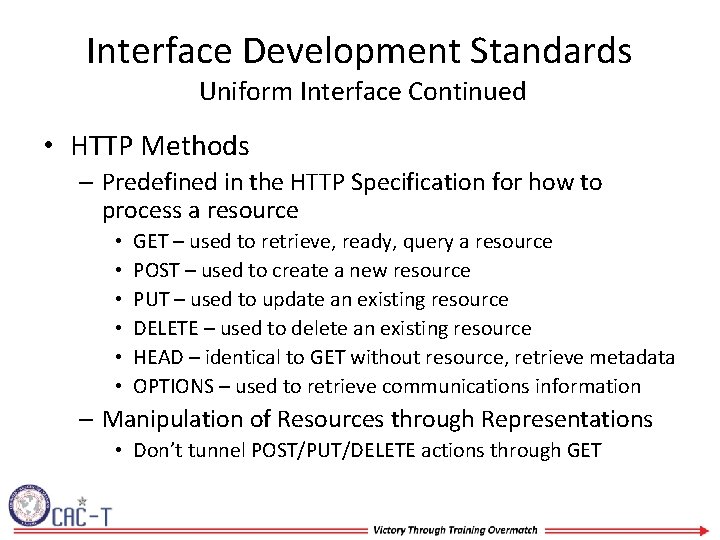 Interface Development Standards
Uniform Interface Continued

• HTTP Methods
– Predefined in the HTTP Specification for how to process a resource
• GET – used to retrieve, ready, query a resource
• POST – used to create a new resource
• PUT – used to update an existing resource
• DELETE – used to delete an existing resource
• HEAD – identical to GET without resource, retrieve metadata
• OPTIONS – used to retrieve communications information
– Manipulation of Resources through Representations
• Don't tunnel POST/PUT/DELETE actions through GET

CAC-T

Victory Through Training Overmatch